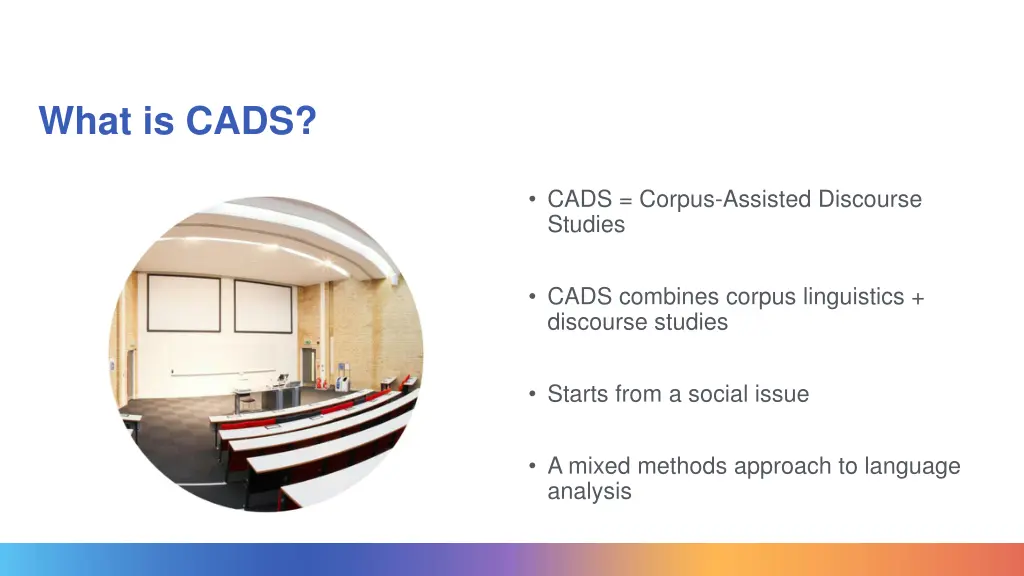 What is CADS?

• CADS = Corpus-Assisted Discourse Studies

• CADS combines corpus linguistics + discourse studies

• Starts from a social issue

• A mixed methods approach to language analysis